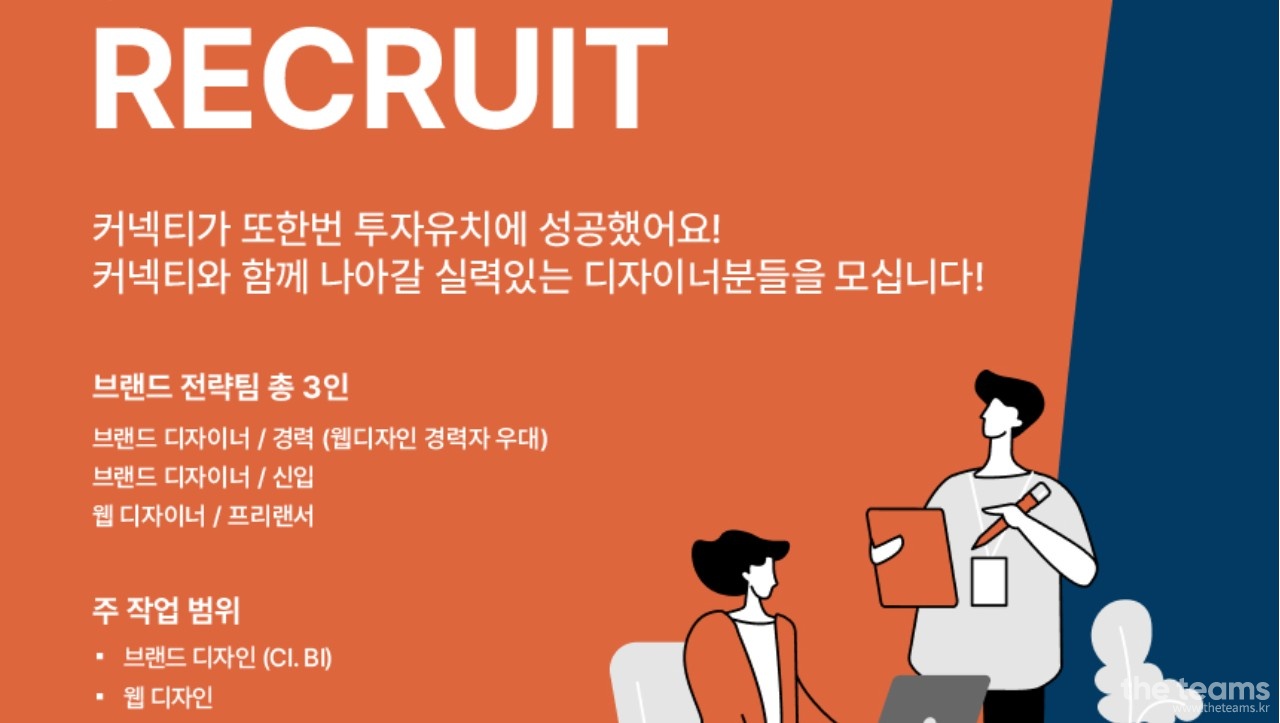 RECRUIT

커넥티가 또한번 투자유치에 성공했어요!
커넥티와 함께 나아갈 실력있는 디자이너분들을 모십니다!

브랜드 전략팀 총 3인

브랜드 디자이너 / 경력 (웹디자인 경력자 우대)
브랜드 디자이너 / 신입
웹 디자이너 / 프리랜서

주 작업 범위

▪ 브랜드 디자인 (CI. BI)
▪ 웹 디자인

the teams
www.theteams.kr